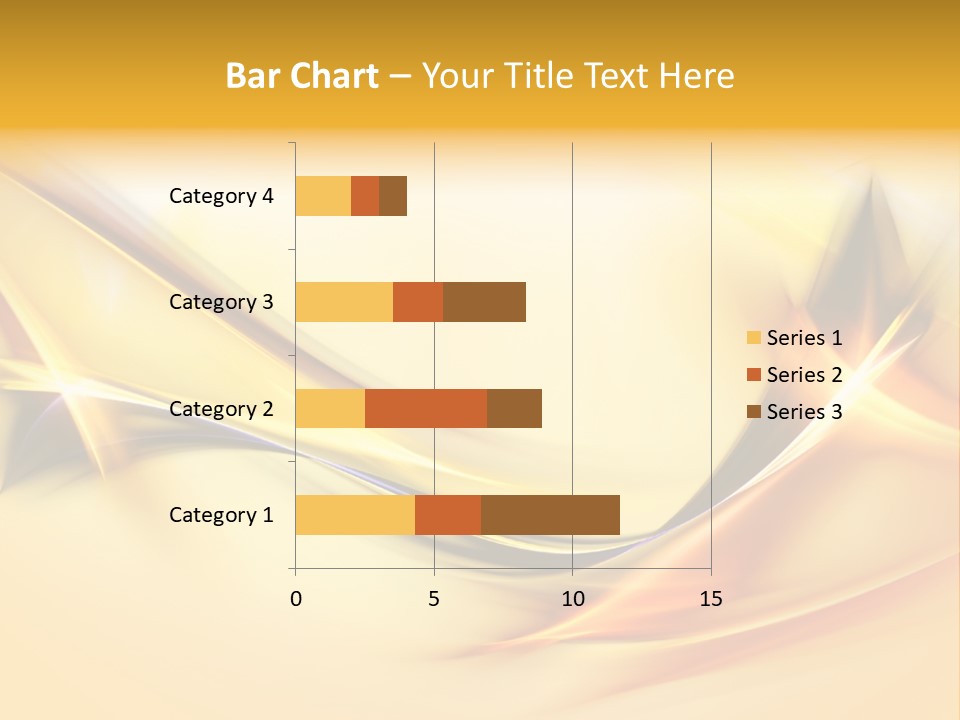 Bar Chart – Your Title Text Here

Category 4
Category 3
Category 2
Category 1

0
5
10
15

Series 1
Series 2
Series 3